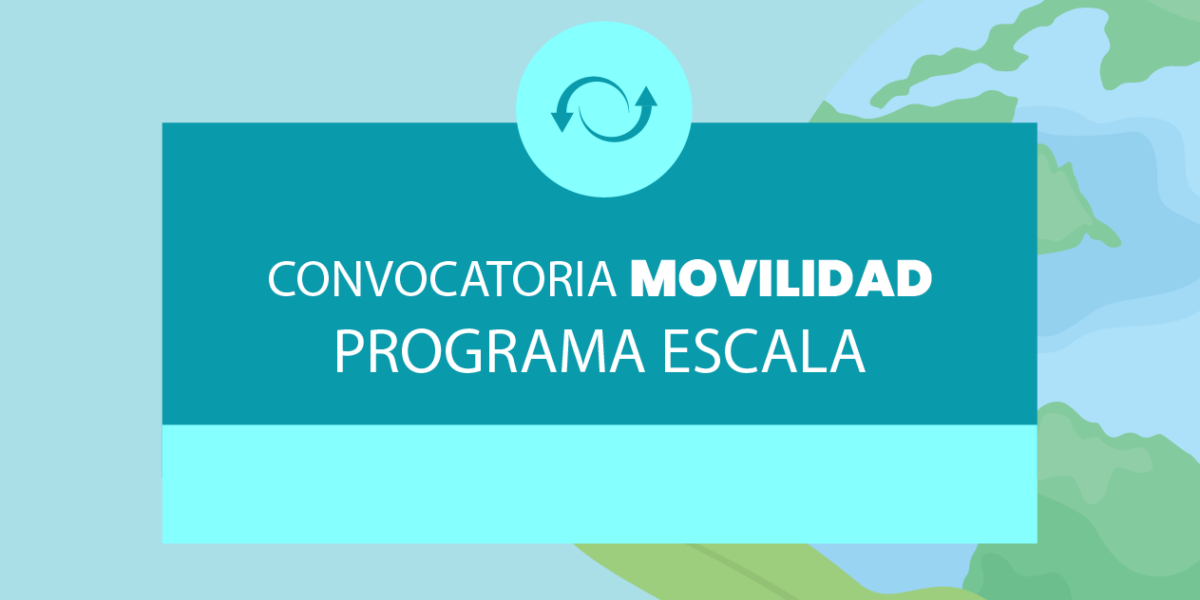 CONVOCATORIA MOVILIDAD
PROGRAMA ESCALA